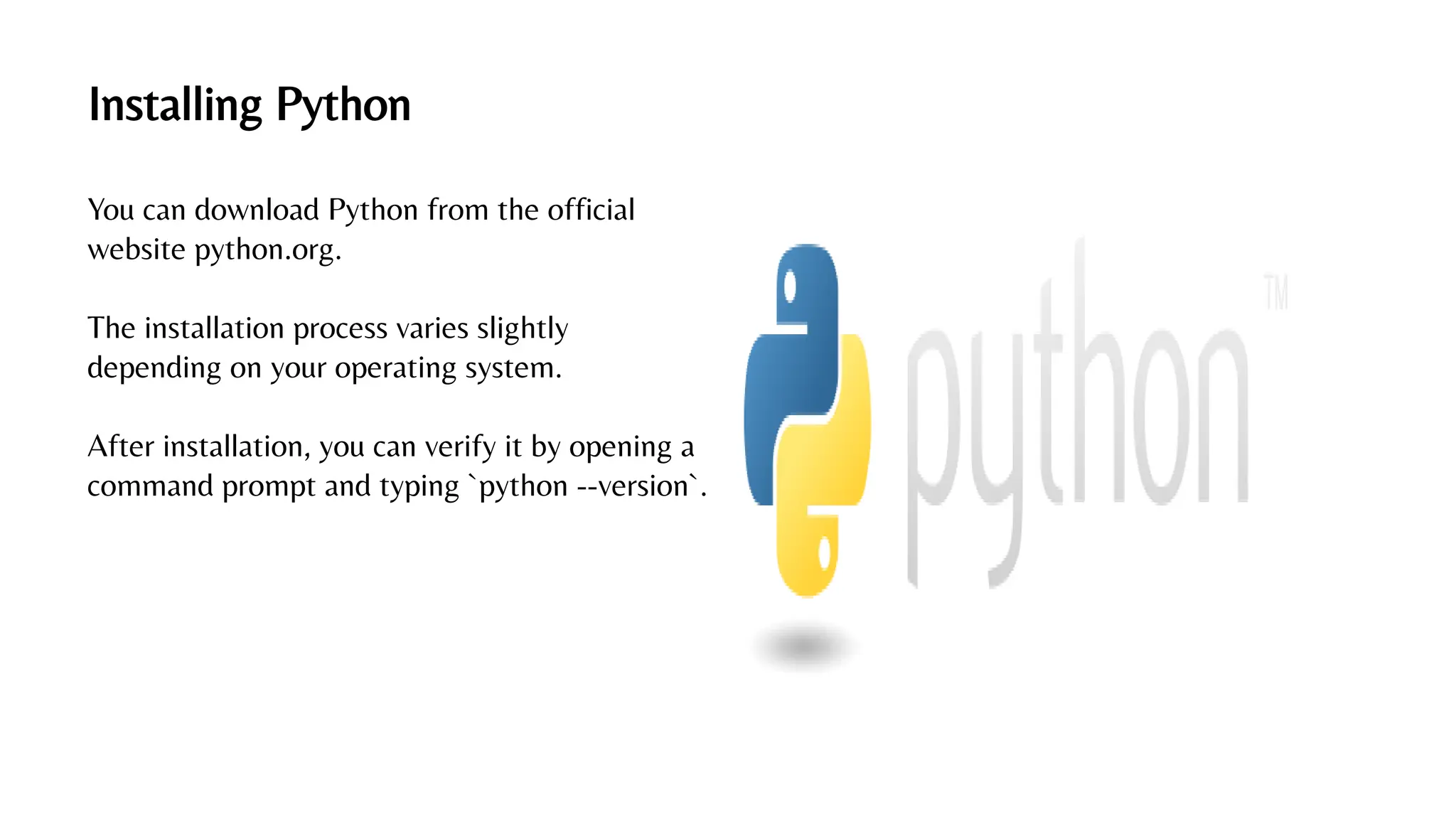 Installing Python

You can download Python from the official website python.org.

The installation process varies slightly depending on your operating system.

After installation, you can verify it by opening a command prompt and typing `python --version`.

python TM